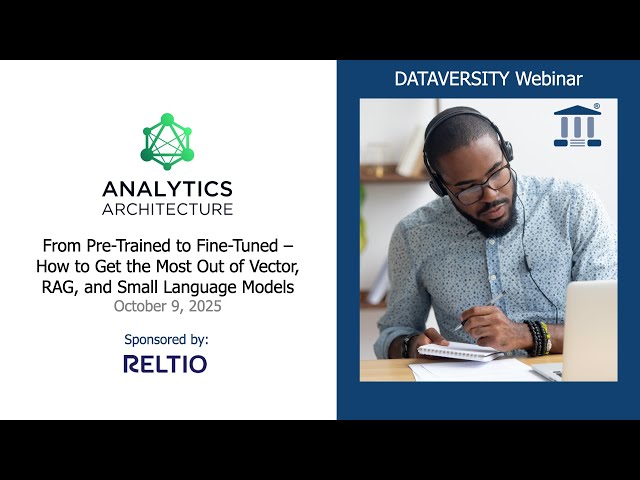 ANALYTICS
ARCHITECTURE

From Pre-Trained to Fine-Tuned – How to Get the Most Out of Vector, RAG, and Small Language Models
October 9, 2025

Sponsored by:
RELTIO

DATAVERSITY Webinar

®